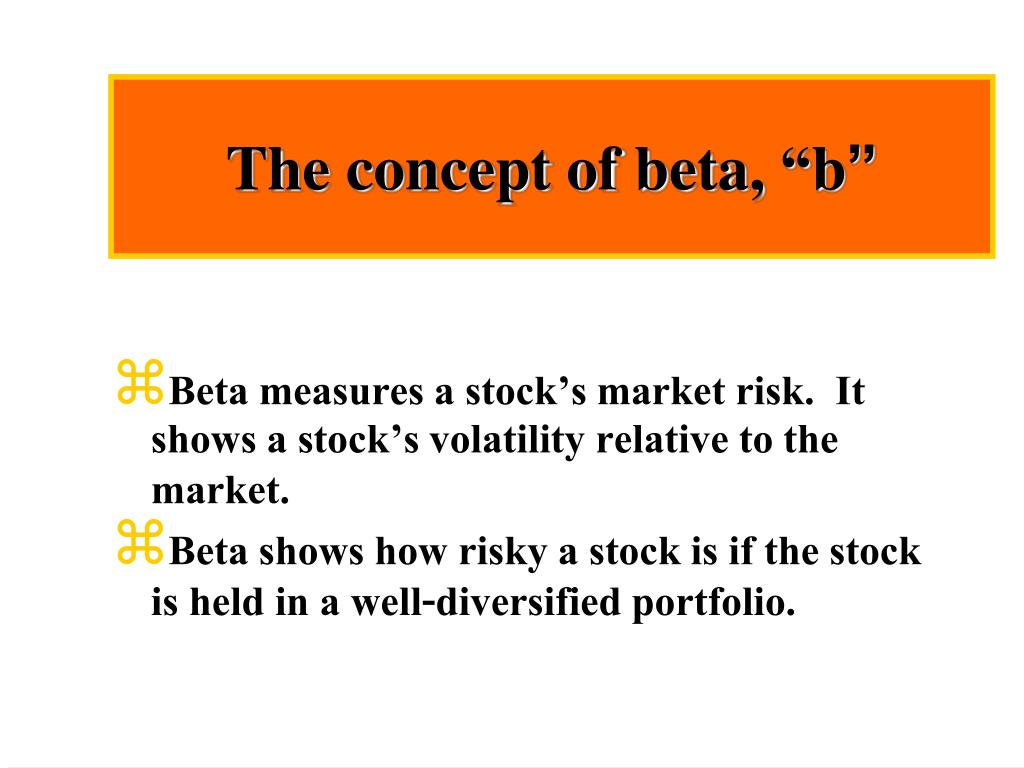 The concept of beta, “b”

⌘Beta measures a stock’s market risk. It shows a stock’s volatility relative to the market.

⌘Beta shows how risky a stock is if the stock is held in a well-diversified portfolio.